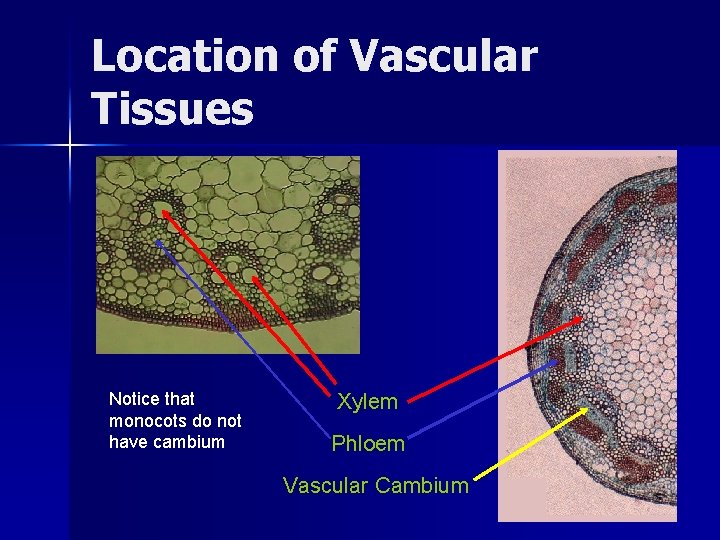 Location of Vascular Tissues

Notice that monocots do not have cambium

Xylem

Phloem

Vascular Cambium